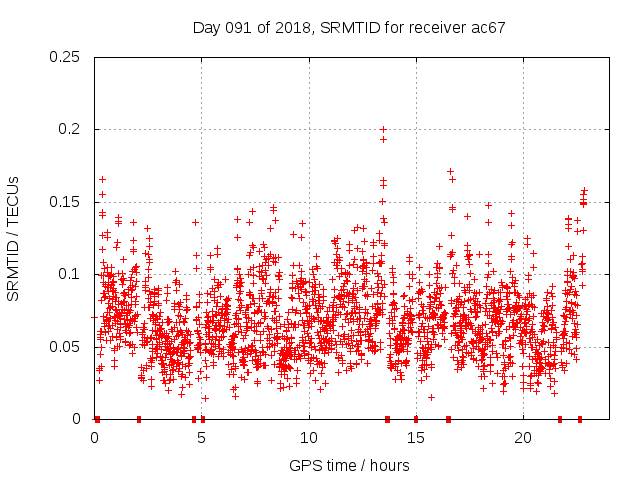 Day 091 of 2018, SRMTID for receiver ac67

SRMTID / TECUs

0.25
0.2
0.15
0.1
0.05
0

0
5
10
15
20

GPS time / hours